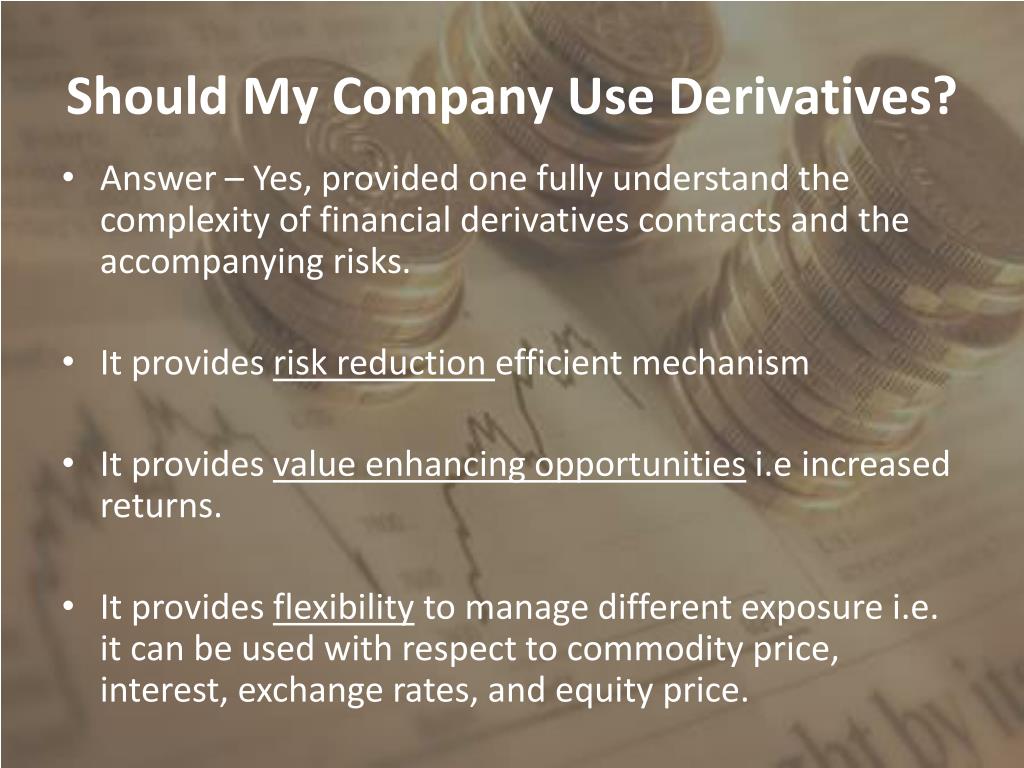 Should My Company Use Derivatives?

• Answer – Yes, provided one fully understand the complexity of financial derivatives contracts and the accompanying risks.

• It provides risk reduction efficient mechanism

• It provides value enhancing opportunities i.e increased returns.

• It provides flexibility to manage different exposure i.e. it can be used with respect to commodity price, interest, exchange rates, and equity price.